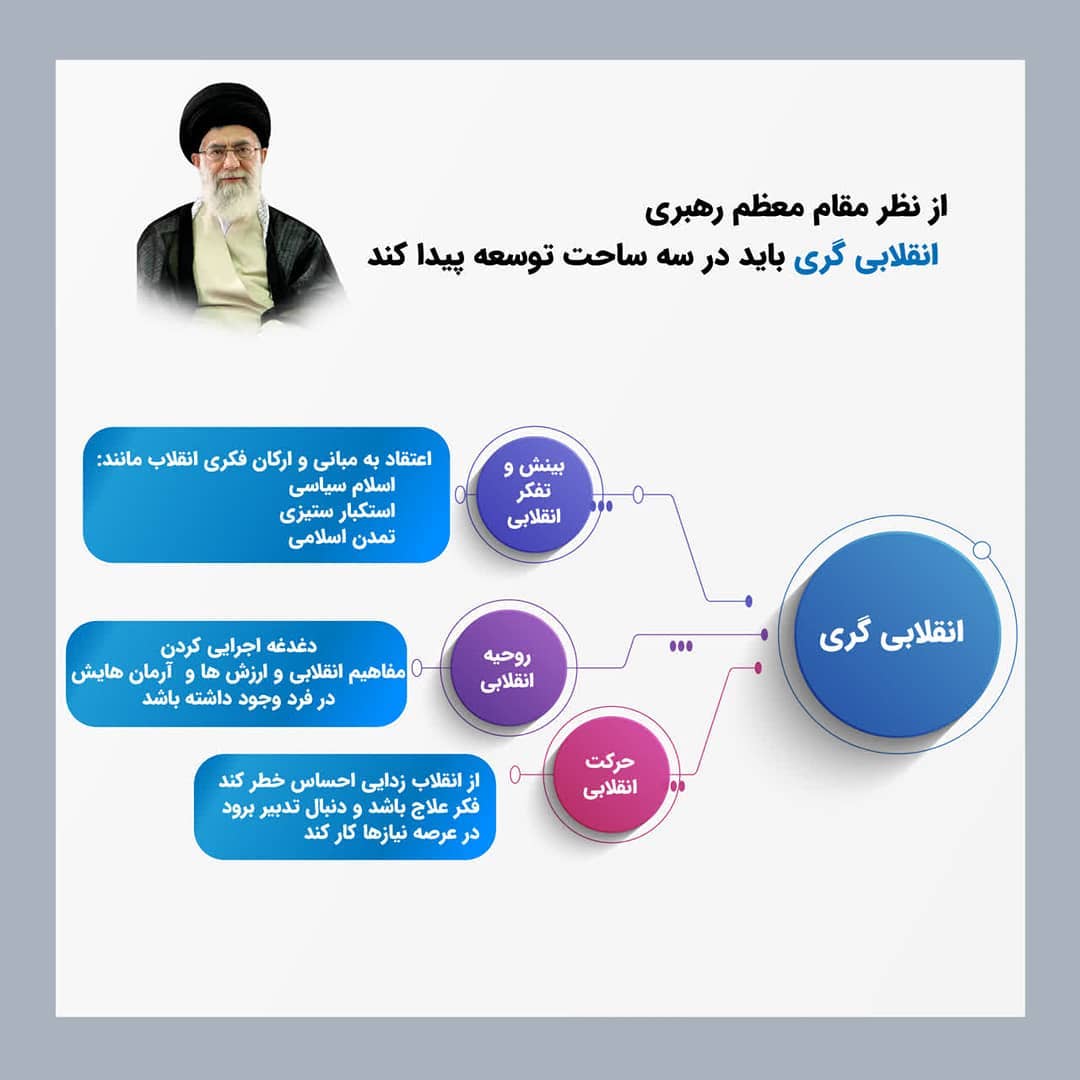 از نظر مقام معظم رهبری
انقلابی گری باید در سه ساحت توسعه پیدا کند

انقلابی گری

بینش و تفکر انقلابی

اعتقاد به مبانی و ارکان فکری انقلاب مانند:
اسلام سیاسی
استکبار ستیزی
تمدن اسلامی

روحیه انقلابی

دغدغه اجرایی کردن
مفاهیم انقلابی و ارزش ها و آرمان هایش
در فرد وجود داشته باشد

حرکت انقلابی

از انقلاب زدایی احساس خطر کند
فکر علاج باشد و دنبال تدبیر برود
در عرصه نیازها کار کند